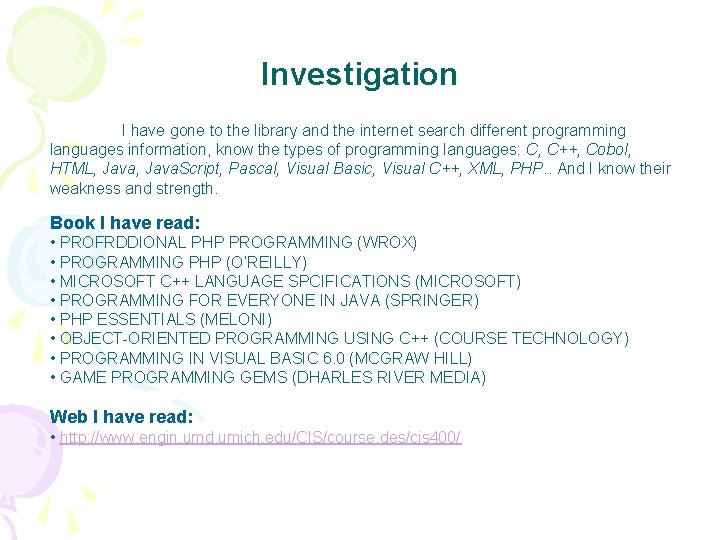 Investigation

I have gone to the library and the internet search different programming languages information, know the types of programming languages: C, C++, Cobol, HTML, Java, JavaScript, Pascal, Visual Basic, Visual C++, XML, PHP.. And I know their weakness and strength.

Book I have read:
• PROFRDDIONAL PHP PROGRAMMING (WROX)
• PROGRAMMING PHP (O'REILLY)
• MICROSOFT C++ LANGUAGE SPCIFICATIONS (MICROSOFT)
• PROGRAMMING FOR EVERYONE IN JAVA (SPRINGER)
• PHP ESSENTIALS (MELONI)
• OBJECT-ORIENTED PROGRAMMING USING C++ (COURSE TECHNOLOGY)
• PROGRAMMING IN VISUAL BASIC 6.0 (MCGRAW HILL)
• GAME PROGRAMMING GEMS (DHARLES RIVER MEDIA)

Web I have read:
• http://www.engin.umd.umich.edu/CIS/course.des/cis400/